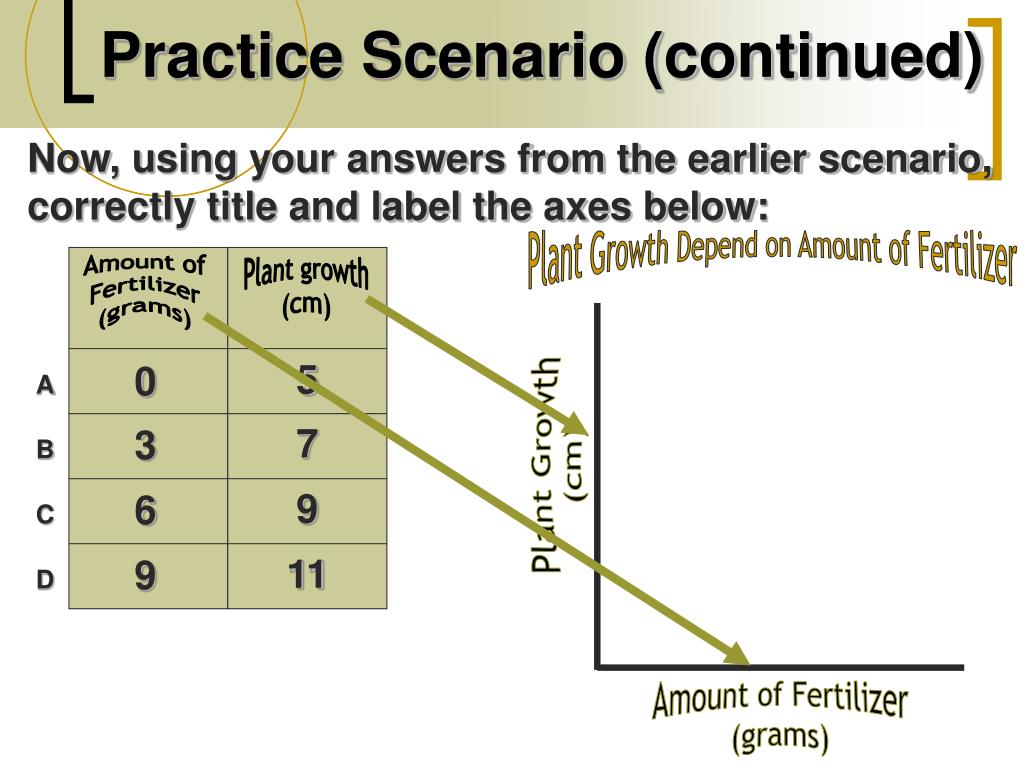 Practice Scenario (continued)

Now, using your answers from the earlier scenario, correctly title and label the axes below:

|   | Amount of Fertilizer (grams) | Plant growth (cm) |
|---|---|---|
| A | 0 | 5 |
| B | 3 | 7 |
| C | 6 | 9 |
| D | 9 | 11 |

Plant Growth Depend on Amount of Fertilizer

Plant Growth (cm)

Amount of Fertilizer (grams)